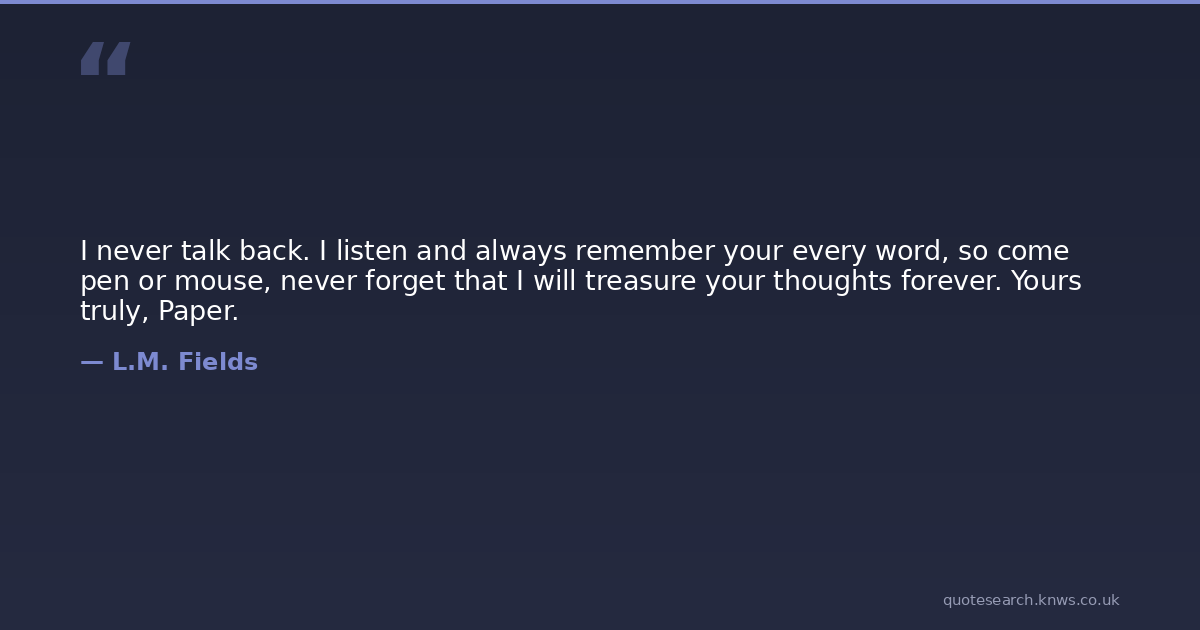 "

I never talk back. I listen and always remember your every word, so come pen or mouse, never forget that I will treasure your thoughts forever. Yours truly, Paper.

— L.M. Fields

quotesearch.knws.co.uk